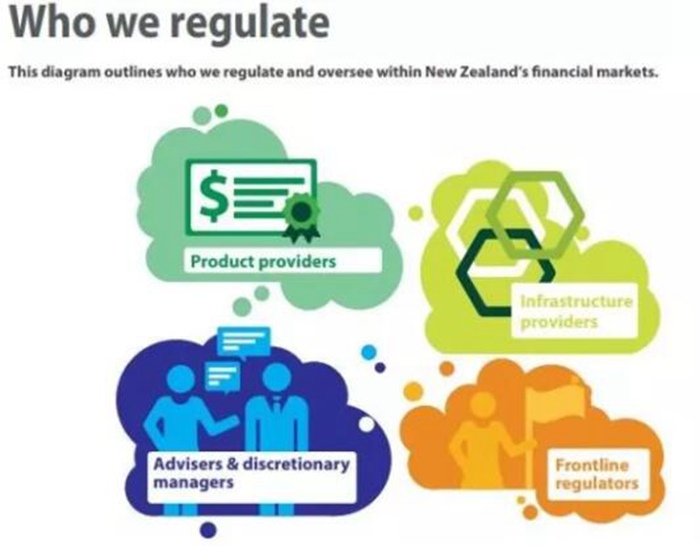 Who we regulate

This diagram outlines who we regulate and oversee within New Zealand's financial markets.

$

Product providers

Infrastructure providers

Advisers & discretionary managers

Frontline regulators